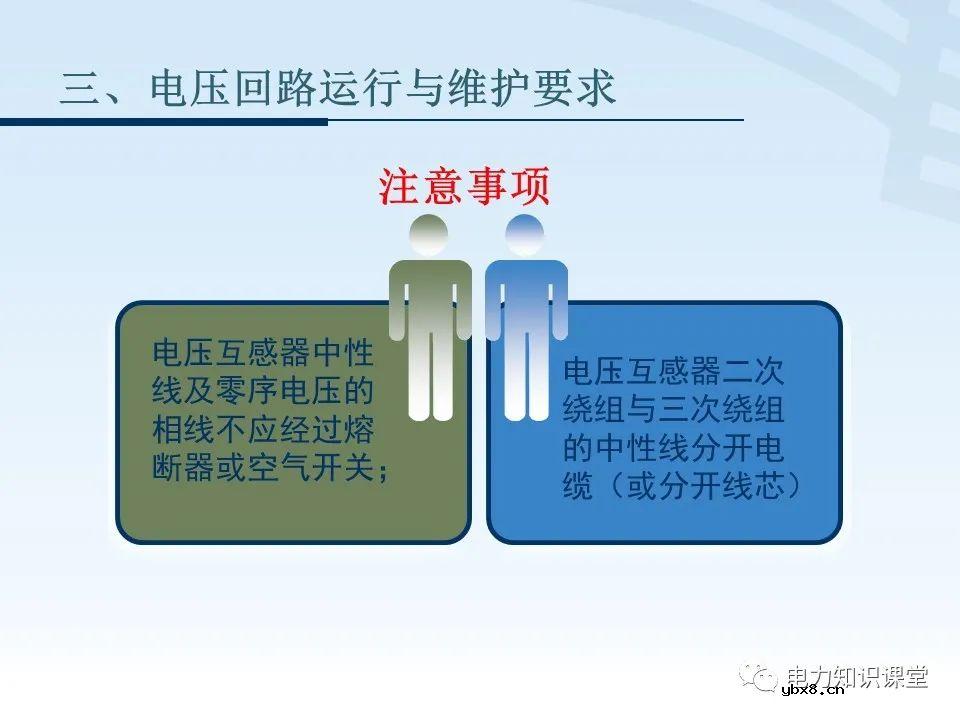 三、电压回路运行与维护要求

注意事项

电压互感器中性线及零序电压的相线不应经过熔断器或空气开关；

电压互感器二次绕组与三次绕组的中性线分开电缆（或分开线芯）

电力知识课堂
ybx8.cn